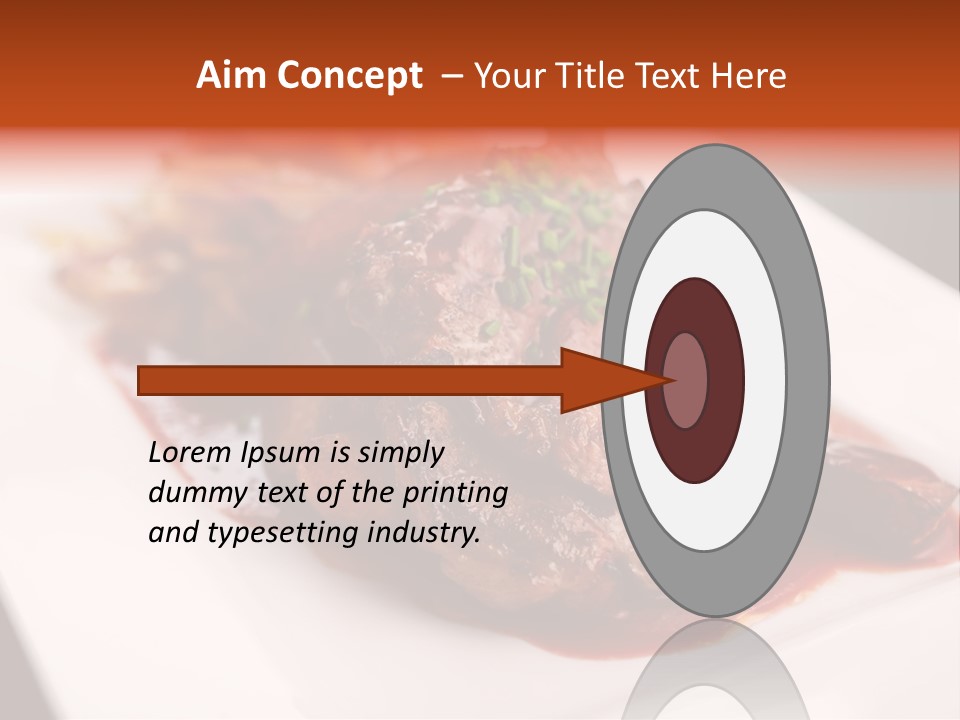 Aim Concept – Your Title Text Here

Lorem Ipsum is simply dummy text of the printing and typesetting industry.